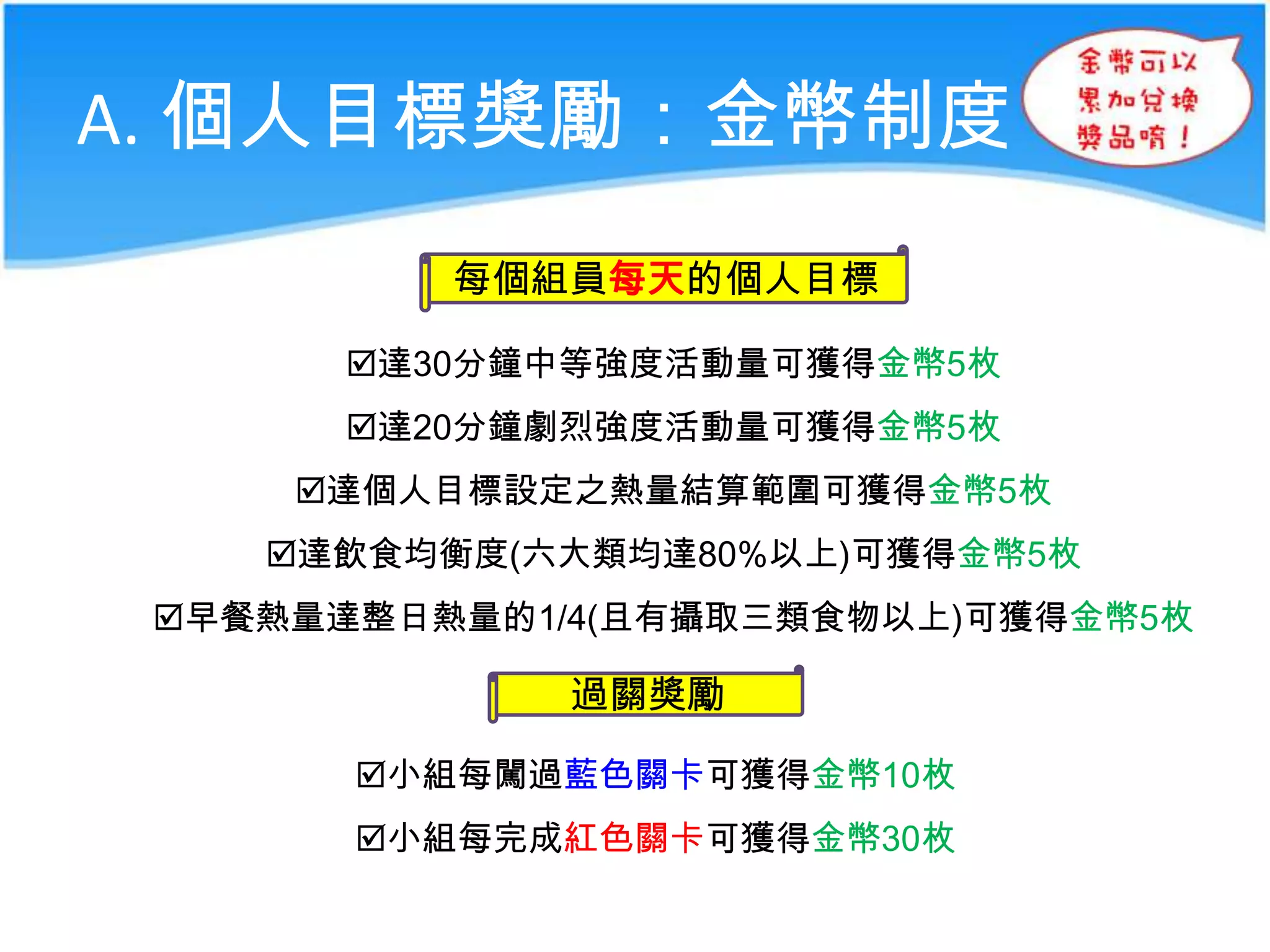 A. 個人目標獎勵：金幣制度

金幣可以累加兌換獎品唷！

每個組員每天的個人目標

☑達30分鐘中等強度活動量可獲得金幣5枚

☑達20分鐘劇烈強度活動量可獲得金幣5枚

☑達個人目標設定之熱量結算範圍可獲得金幣5枚

☑達飲食均衡度(六大類均達80%以上)可獲得金幣5枚

☑早餐熱量達整日熱量的1/4(且有攝取三類食物以上)可獲得金幣5枚

過關獎勵

☑小組每闖過藍色關卡可獲得金幣10枚

☑小組每完成紅色關卡可獲得金幣30枚